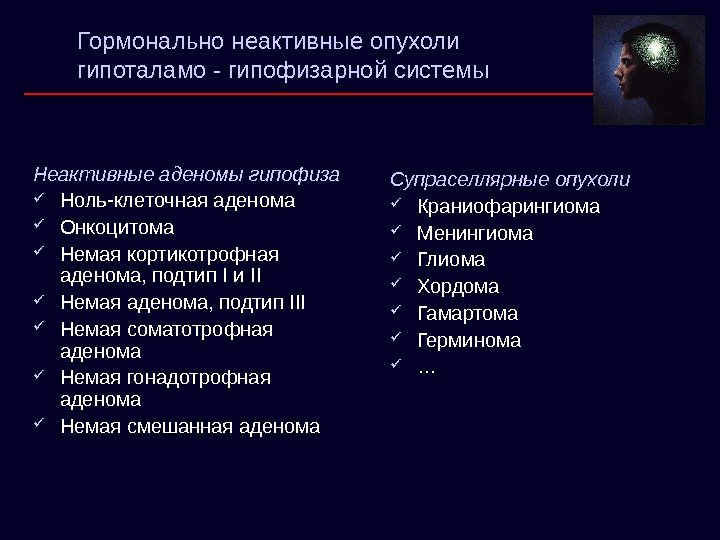 Гормонально неактивные опухоли гипоталамо - гипофизарной системы

Неактивные аденомы гипофиза
✓ Ноль-клеточная аденома
✓ Онкоцитома
✓ Немая кортикотрофная аденома, подтип I и II
✓ Немая аденома, подтип III
✓ Немая соматотрофная аденома
✓ Немая гонадотрофная аденома
✓ Немая смешанная аденома

Супраселлярные опухоли
✓ Краниофарингиома
✓ Менингиома
✓ Глиома
✓ Хордома
✓ Гамартома
✓ Герминома
✓ …